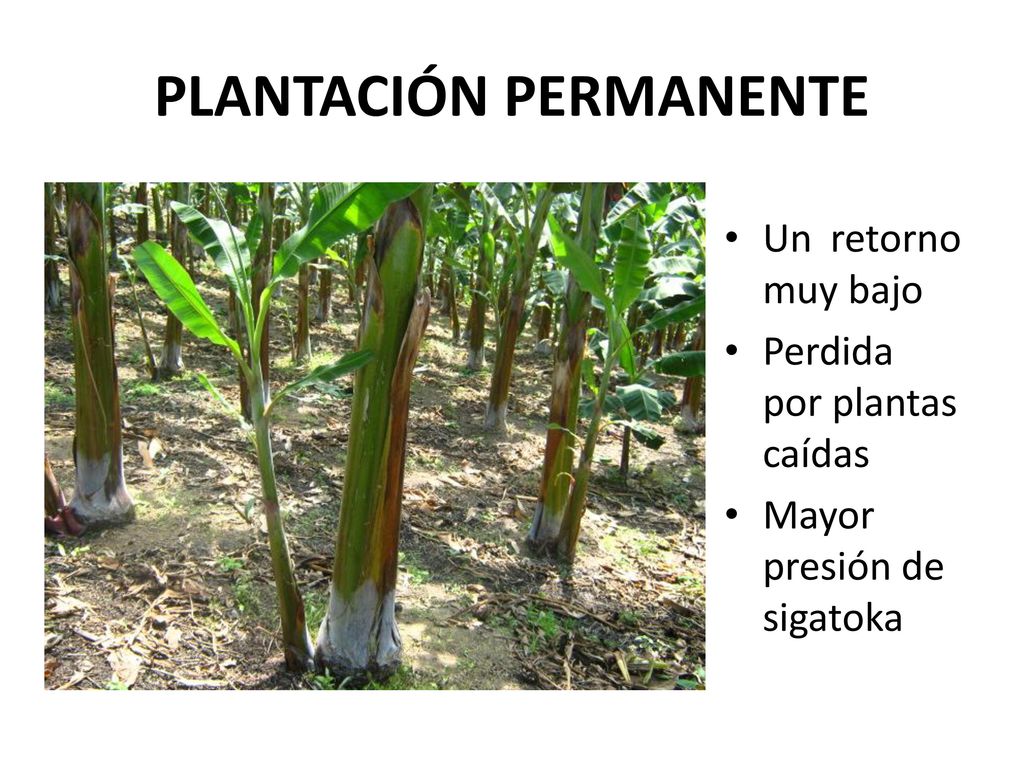 PLANTACIÓN PERMANENTE

• Un retorno muy bajo
• Perdida por plantas caídas
• Mayor presión de sigatoka